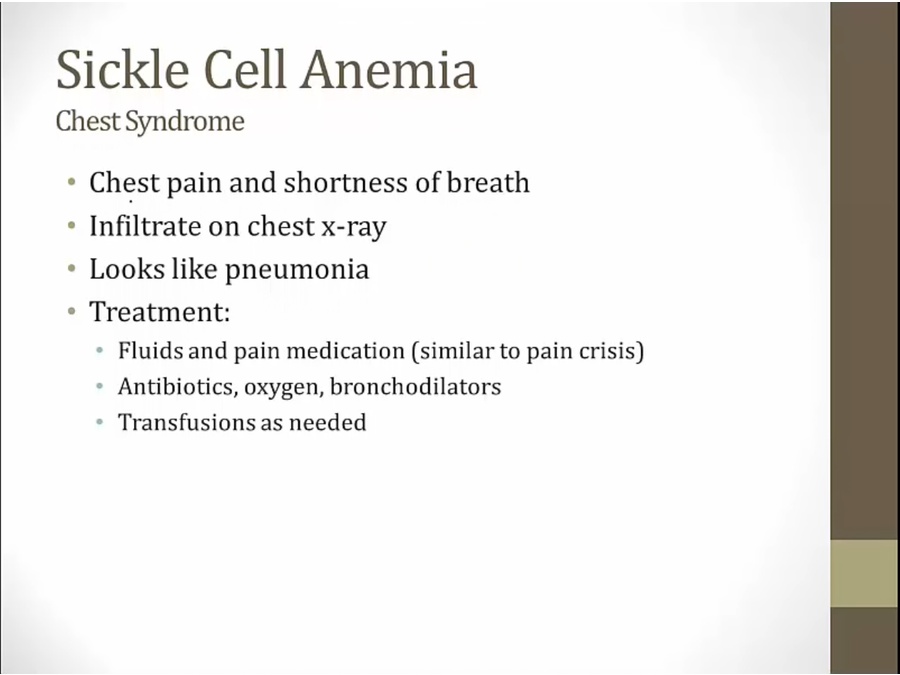 Sickle Cell Anemia
Chest Syndrome

• Chest pain and shortness of breath
• Infiltrate on chest x-ray
• Looks like pneumonia
• Treatment:
  • Fluids and pain medication (similar to pain crisis)
  • Antibiotics, oxygen, bronchodilators
  • Transfusions as needed